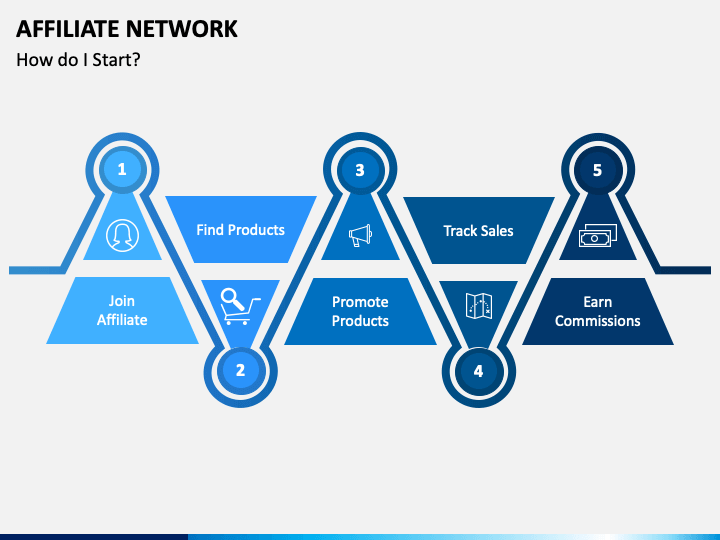 AFFILIATE NETWORK

How do I Start?

1

Join Affiliate

2

Find Products

3

Promote Products

4

Track Sales

5

Earn Commissions